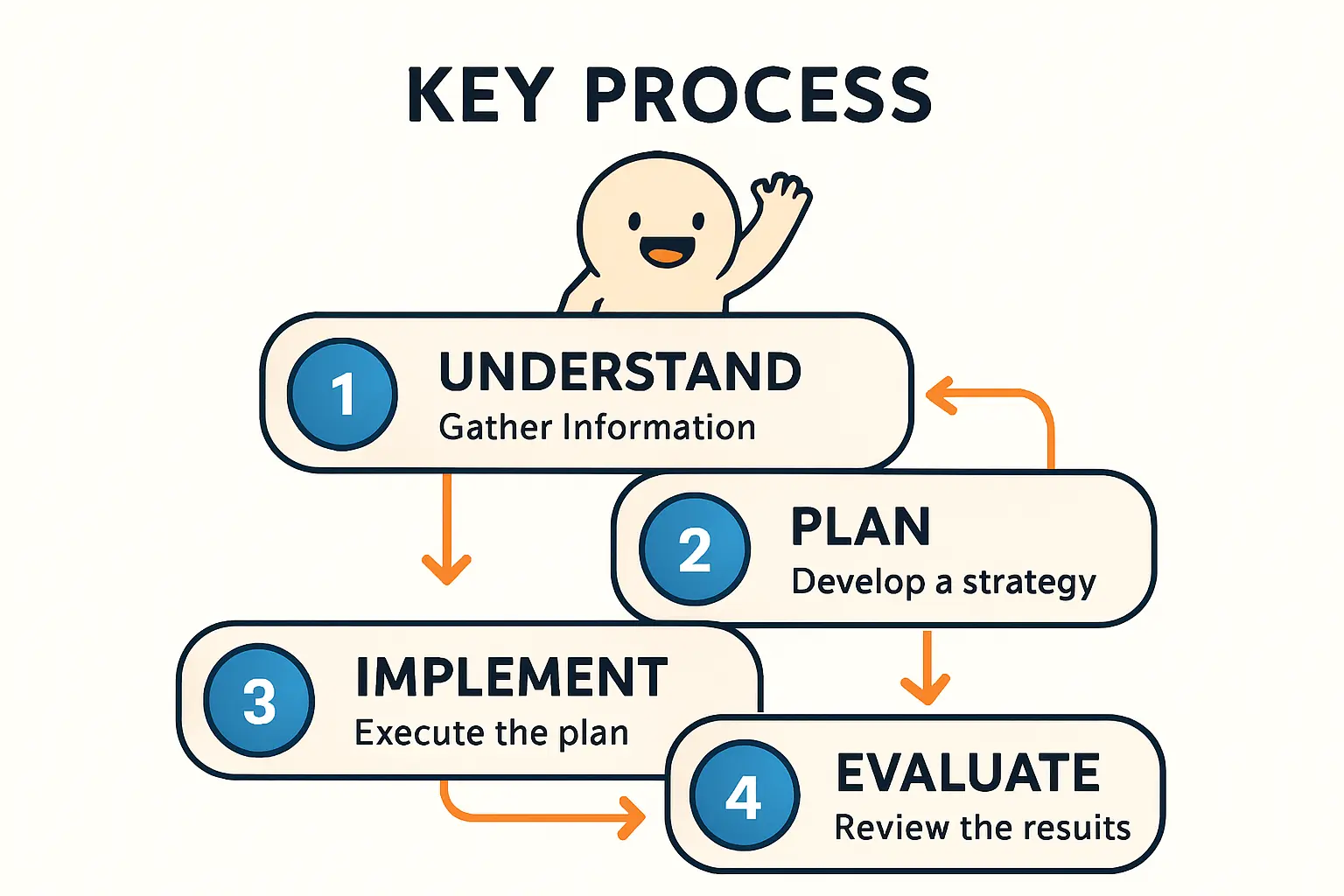 KEY PROCESS

1
UNDERSTAND
Gather Information

2
PLAN
Develop a strategy

3
IMPLEMENT
Execute the plan

4
EVALUATE
Review the resuits